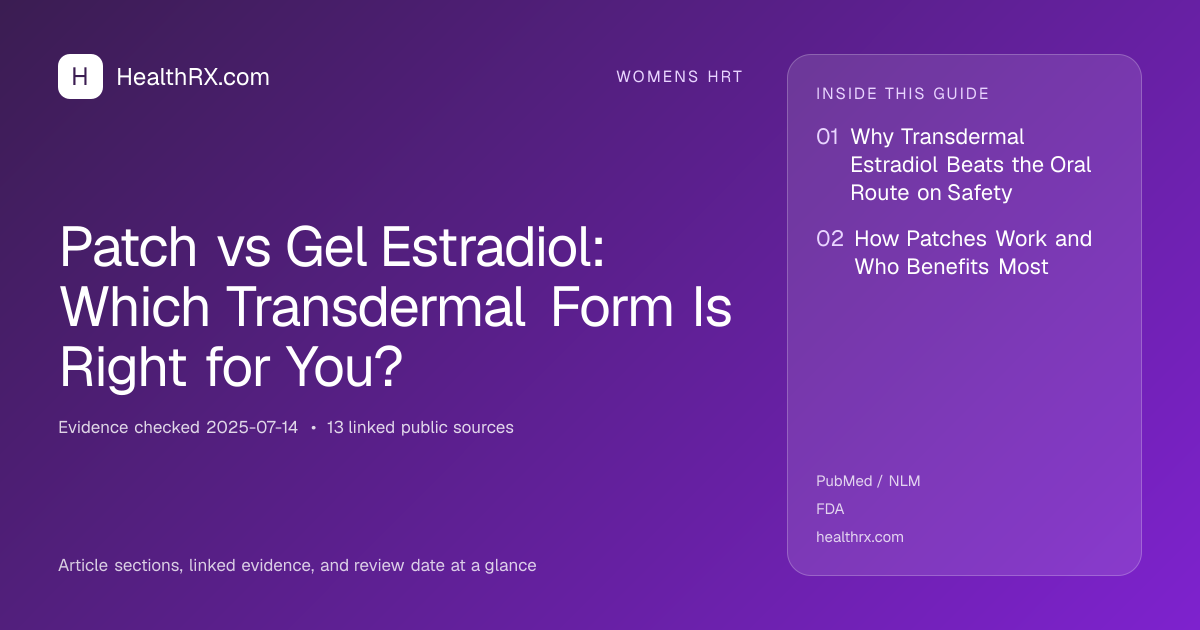 H HealthRX.com

WOMENS HRT

Patch vs Gel Estradiol: Which Transdermal Form Is Right for You?

Evidence checked 2025-07-14 • 13 linked public sources

Article sections, linked evidence, and review date at a glance

INSIDE THIS GUIDE

01 Why Transdermal Estradiol Beats the Oral Route on Safety

02 How Patches Work and Who Benefits Most

PubMed / NLM
FDA
healthrx.com